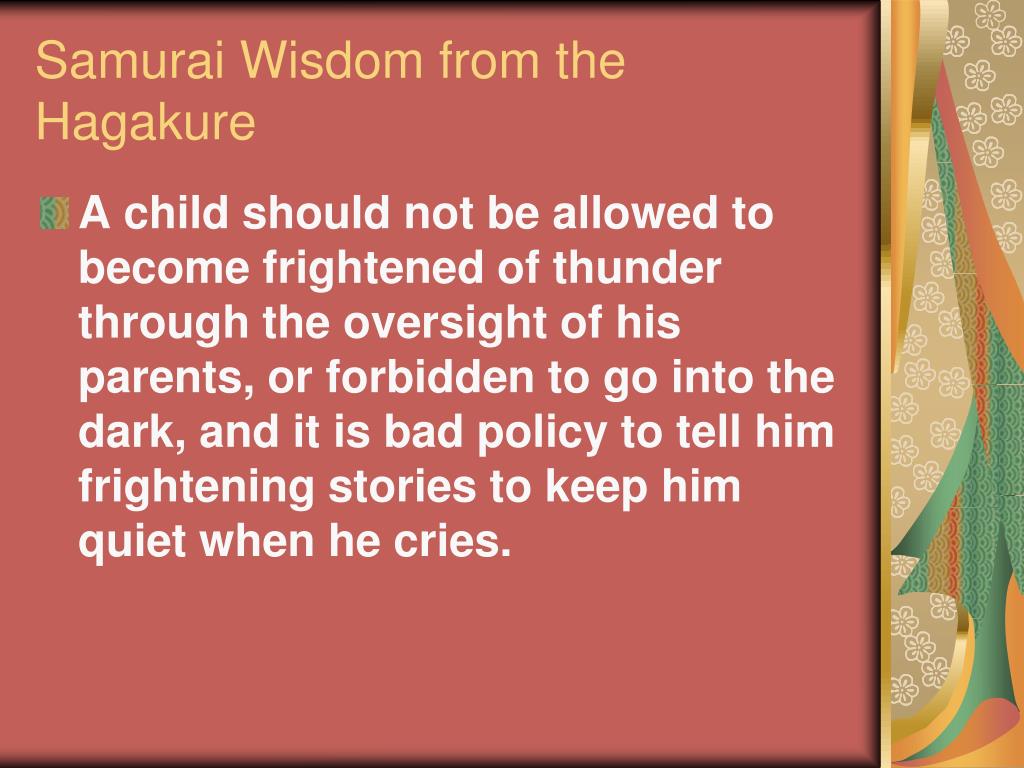 Samurai Wisdom from the Hagakure

A child should not be allowed to become frightened of thunder through the oversight of his parents, or forbidden to go into the dark, and it is bad policy to tell him frightening stories to keep him quiet when he cries.